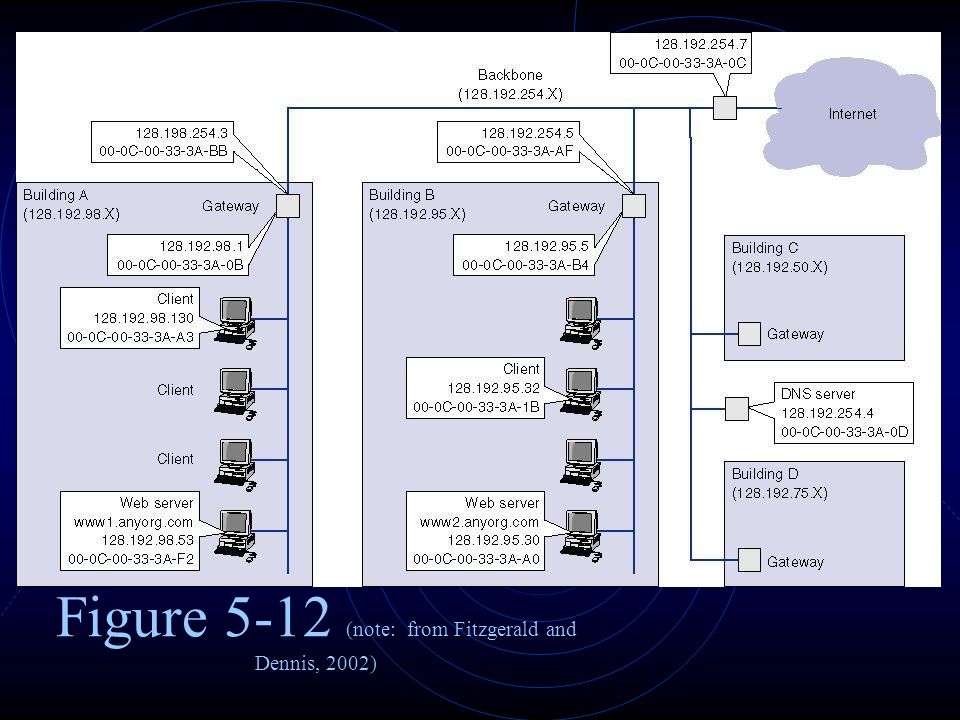 128.192.254.7
00-0C-00-33-3A-0C

Backbone
(128.192.254.X)

Internet

128.198.254.3
00-0C-00-33-3A-BB

128.192.254.5
00-0C-00-33-3A-AF

Building A
(128.192.98.X)

Gateway

128.192.98.1
00-0C-00-33-3A-0B

Client
128.192.98.130
00-0C-00-33-3A-A3

Client

Client

Web server
www1.anyorg.com
128.192.98.53
00-0C-00-33-3A-F2

Building B
(128.192.95.X)

Gateway

128.192.95.5
00-0C-00-33-3A-B4

Client
128.192.95.32
00-0C-00-33-3A-1B

Web server
www2.anyorg.com
128.192.95.30
00-0C-00-33-3A-A0

Building C
(128.192.50.X)

Gateway

DNS server
128.192.254.4
00-0C-00-33-3A-0D

Building D
(128.192.75.X)

Gateway

Figure 5-12 (note: from Fitzgerald and Dennis, 2002)